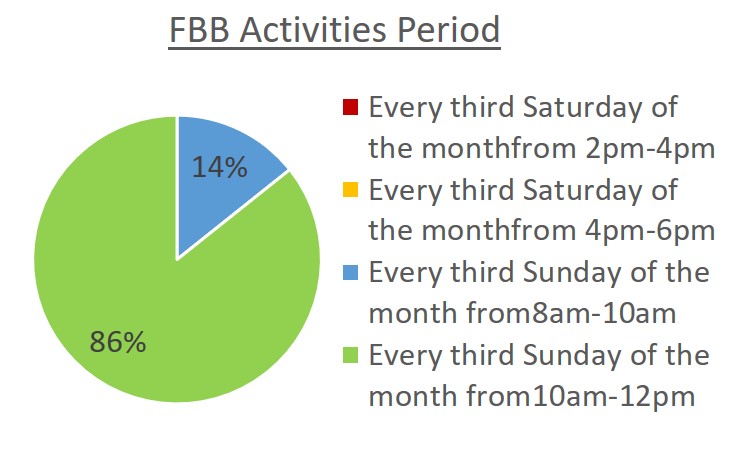 FBB Activities Period

14%

86%

Every third Saturday of the monthfrom 2pm-4pm

Every third Saturday of the monthfrom 4pm-6pm

Every third Sunday of the month from8am-10am

Every third Sunday of the month from10am-12pm